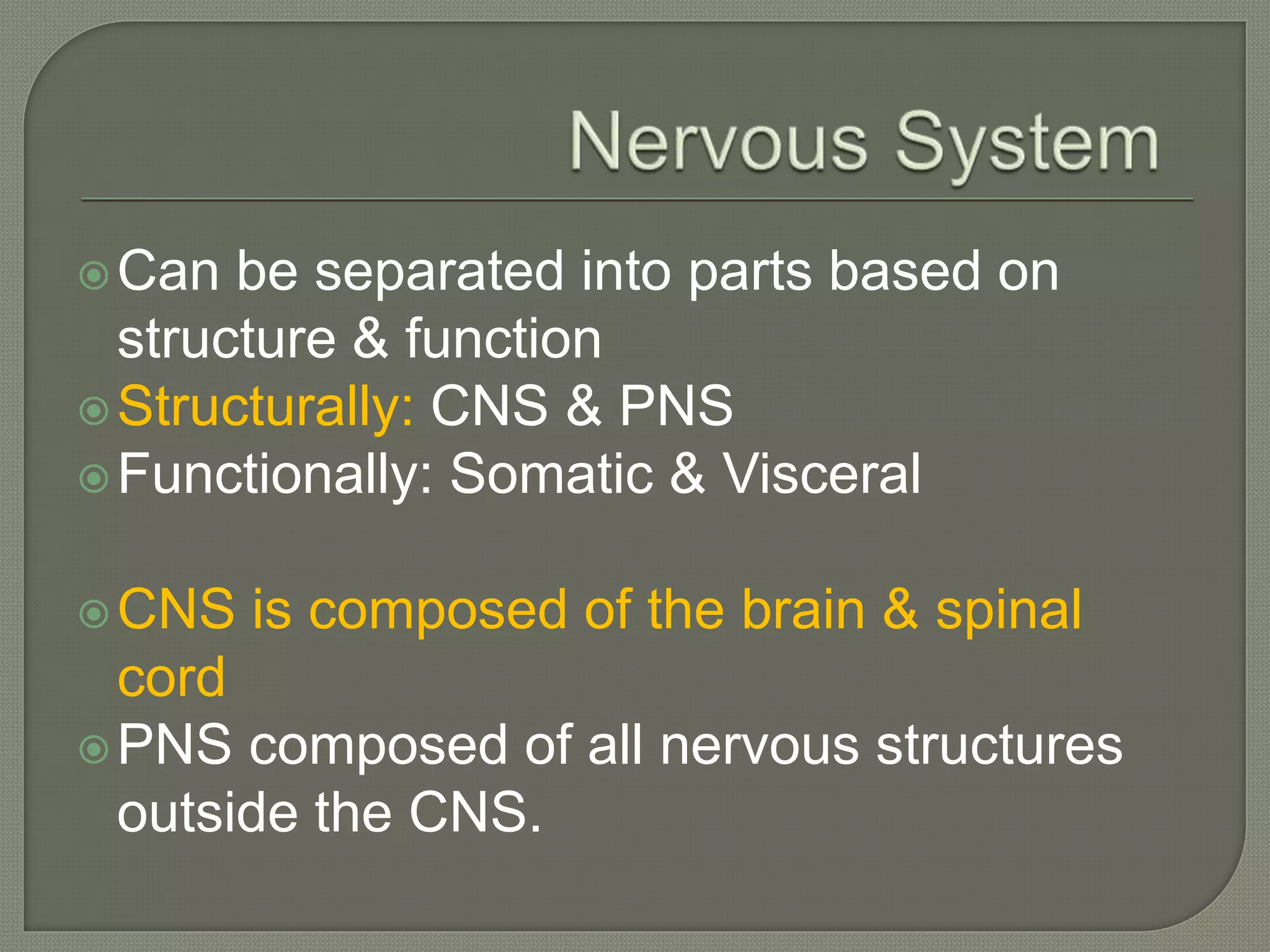 Nervous System

Can be separated into parts based on structure & function

Structurally: CNS & PNS

Functionally: Somatic & Visceral

CNS is composed of the brain & spinal cord

PNS composed of all nervous structures outside the CNS.